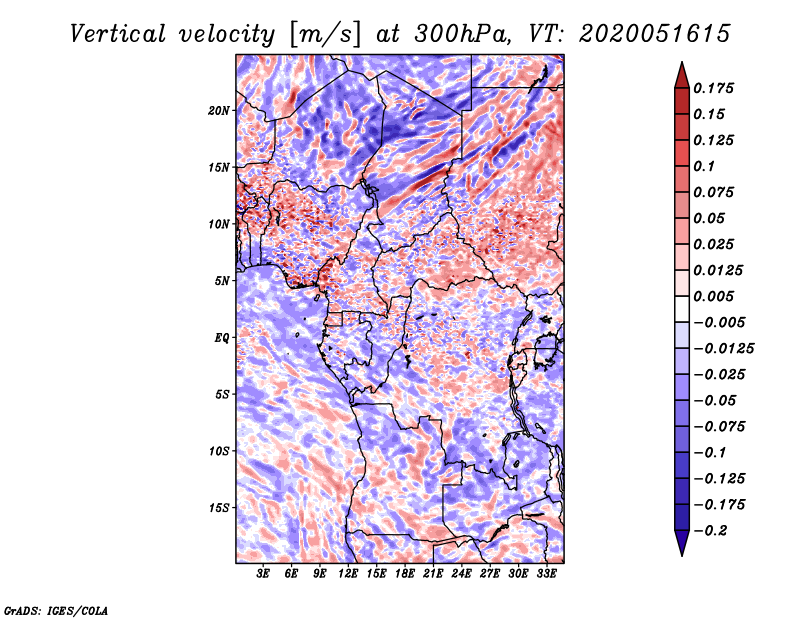 Vertical velocity [m/s] at 300hPa, VT: 2020051615

20N
15N
10N
5N
EQ
5S
10S
15S

3E 6E 9E 12E 15E 18E 21E 24E 27E 30E 33E

0.175
0.15
0.125
0.1
0.075
0.05
0.025
0.0125
0.005
−0.005
−0.0125
−0.025
−0.05
−0.075
−0.1
−0.125
−0.175
−0.2

GrADS: IGES/COLA